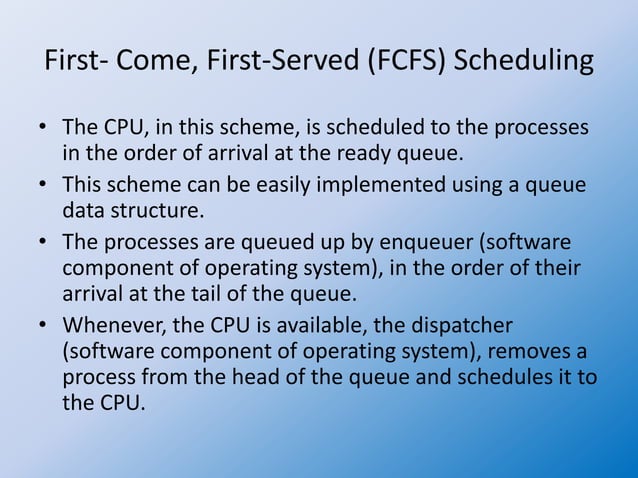 First- Come, First-Served (FCFS) Scheduling

• The CPU, in this scheme, is scheduled to the processes in the order of arrival at the ready queue.
• This scheme can be easily implemented using a queue data structure.
• The processes are queued up by enqueuer (software component of operating system), in the order of their arrival at the tail of the queue.
• Whenever, the CPU is available, the dispatcher (software component of operating system), removes a process from the head of the queue and schedules it to the CPU.